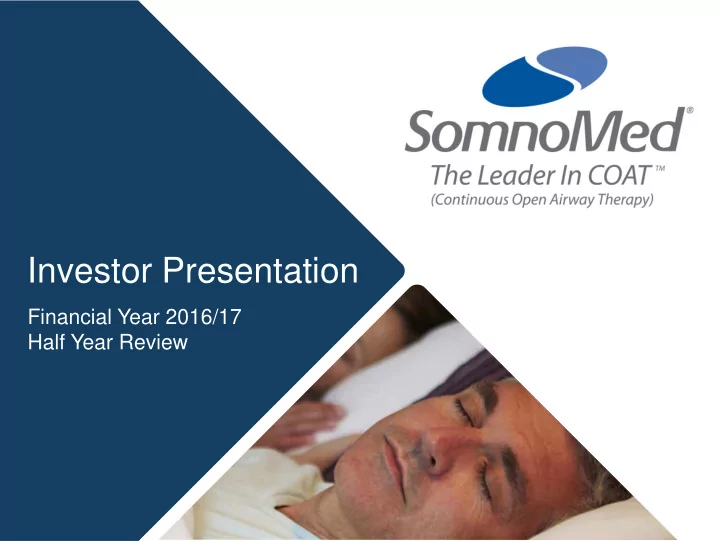 SomnoMed®
The Leader In COAT™
(Continuous Open Airway Therapy)

Investor Presentation

Financial Year 2016/17
Half Year Review